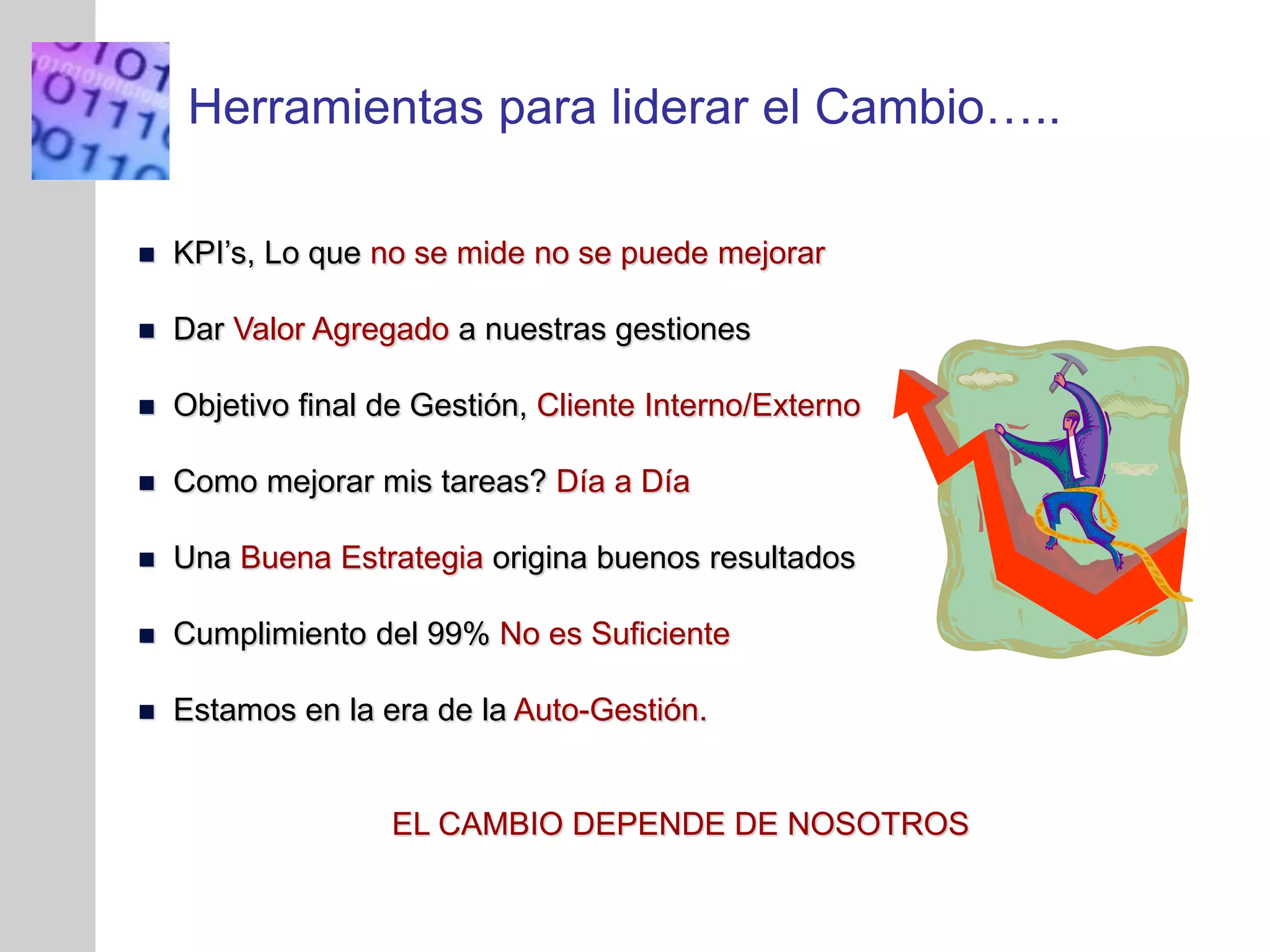 Herramientas para liderar el Cambio…..

- KPI’s, Lo que no se mide no se puede mejorar
- Dar Valor Agregado a nuestras gestiones
- Objetivo final de Gestión, Cliente Interno/Externo
- Como mejorar mis tareas? Día a Día
- Una Buena Estrategia origina buenos resultados
- Cumplimiento del 99% No es Suficiente
- Estamos en la era de la Auto-Gestión.

EL CAMBIO DEPENDE DE NOSOTROS